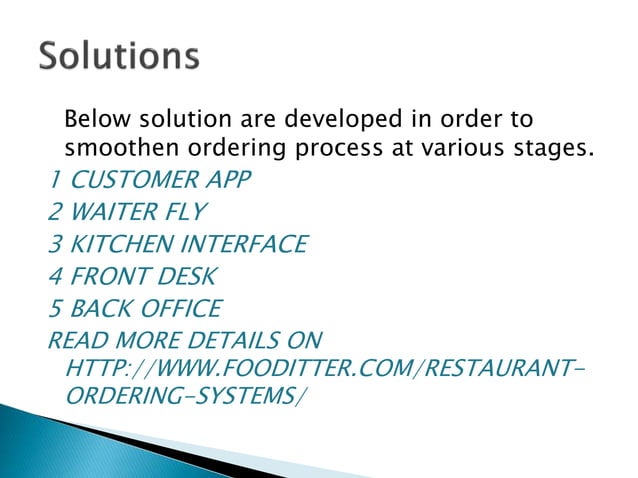 Solutions

Below solution are developed in order to smoothen ordering process at various stages.

1 CUSTOMER APP
2 WAITER FLY
3 KITCHEN INTERFACE
4 FRONT DESK
5 BACK OFFICE
READ MORE DETAILS ON HTTP://WWW.FOODITTER.COM/RESTAURANT-ORDERING-SYSTEMS/